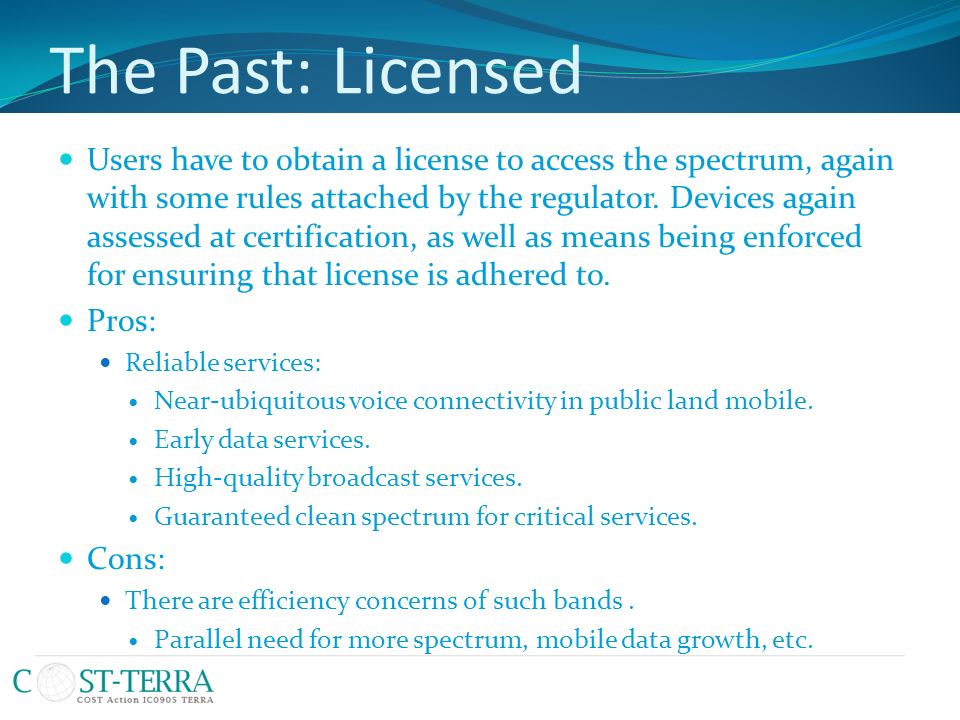 The Past: Licensed

- Users have to obtain a license to access the spectrum, again with some rules attached by the regulator. Devices again assessed at certification, as well as means being enforced for ensuring that license is adhered to.
- Pros:
  - Reliable services:
    - Near-ubiquitous voice connectivity in public land mobile.
    - Early data services.
    - High-quality broadcast services.
    - Guaranteed clean spectrum for critical services.
- Cons:
  - There are efficiency concerns of such bands .
    - Parallel need for more spectrum, mobile data growth, etc.

COST-TERRA
COST Action IC0905 TERRA